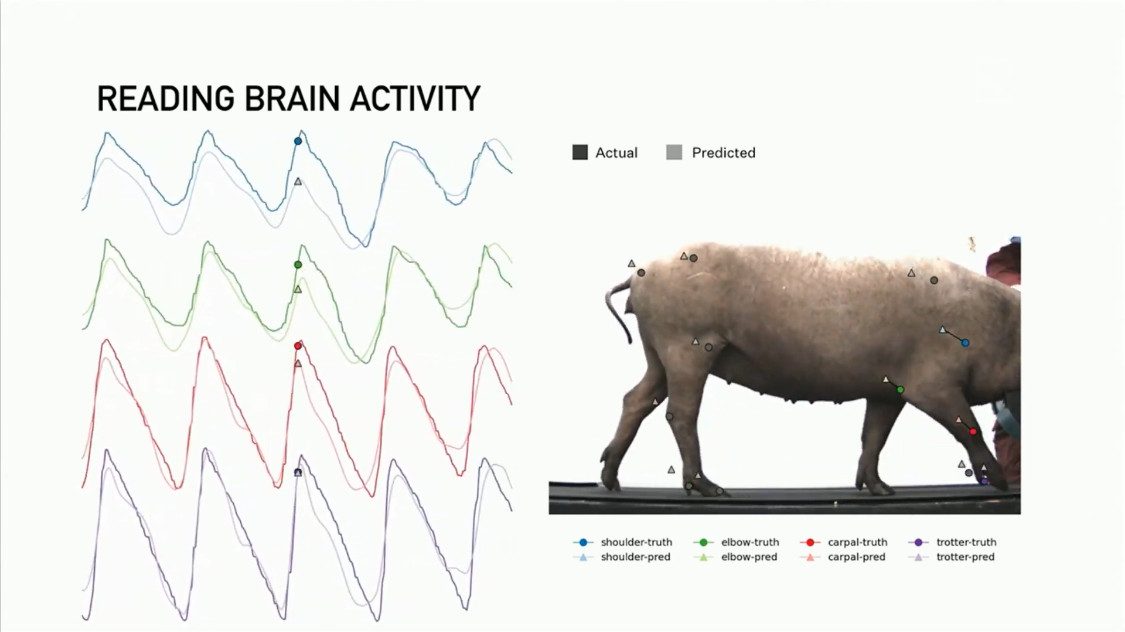 READING BRAIN ACTIVITY

Actual Predicted

shoulder-truth
shoulder-pred
elbow-truth
elbow-pred
carpal-truth
carpal-pred
trotter-truth
trotter-pred